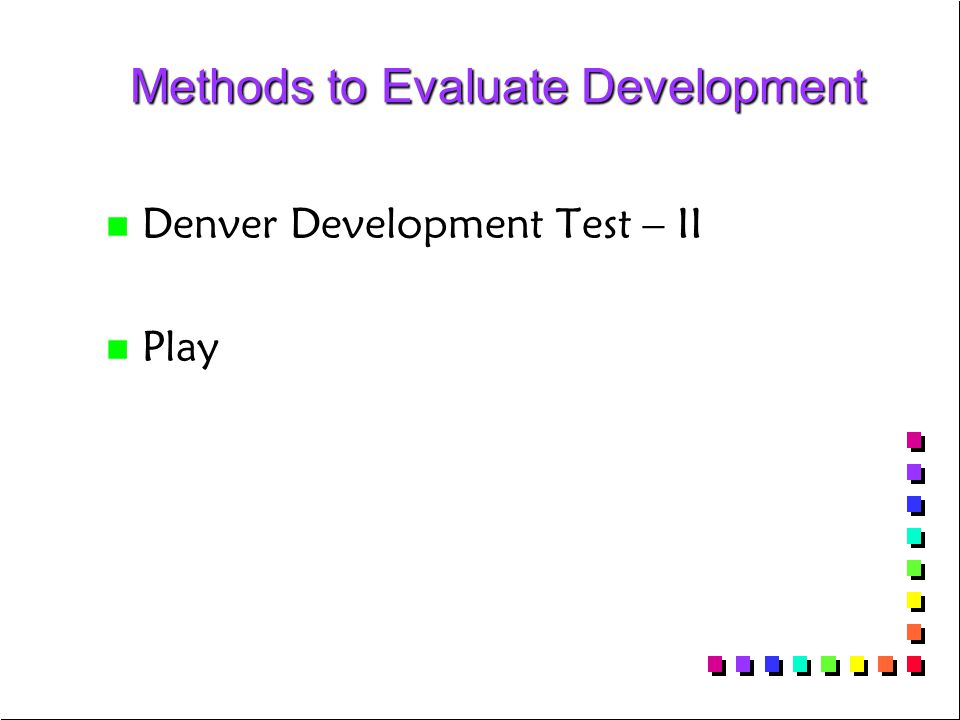 Methods to Evaluate Development

Denver Development Test – II

Play